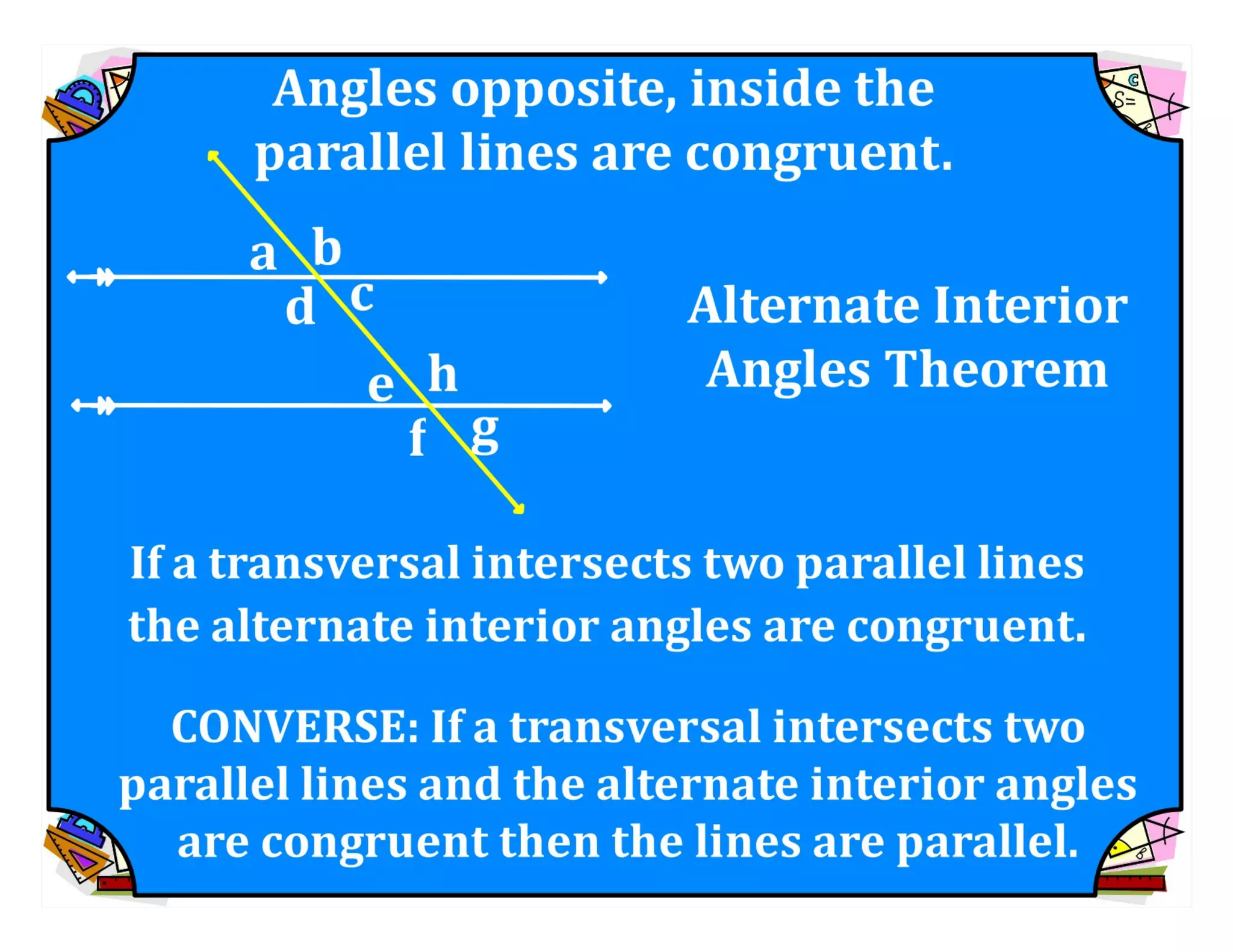 Angles opposite, inside the parallel lines are congruent.

a b
d c

e h
f g

Alternate Interior Angles Theorem

If a transversal intersects two parallel lines the alternate interior angles are congruent.

CONVERSE: If a transversal intersects two parallel lines and the alternate interior angles are congruent then the lines are parallel.